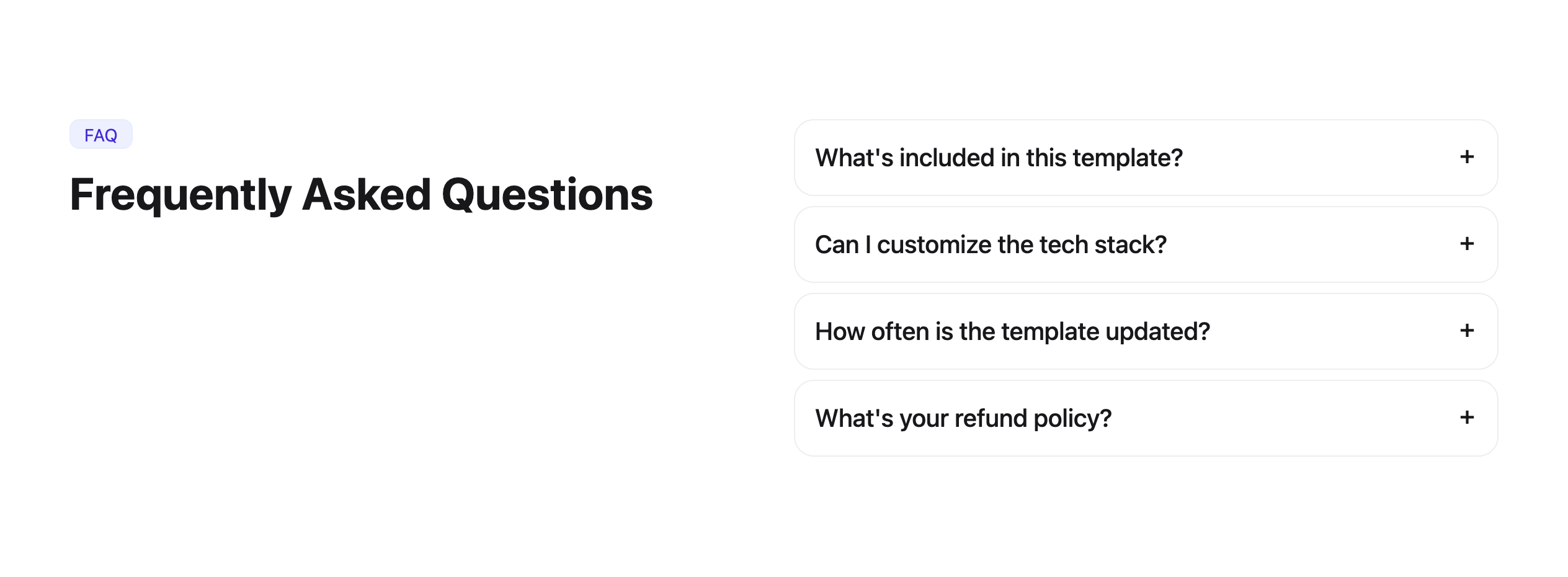 FAQ

Frequently Asked Questions

What's included in this template? +

Can I customize the tech stack? +

How often is the template updated? +

What's your refund policy? +